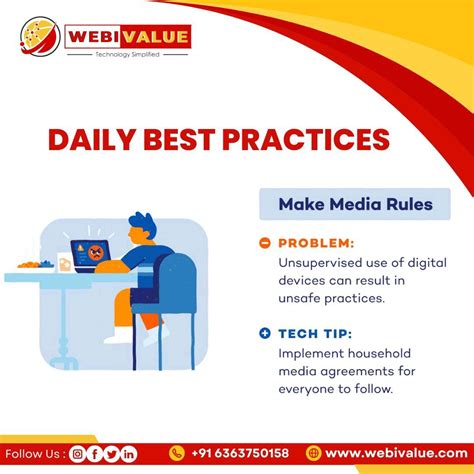 WEBIVALUE
Technology Simplified

DAILY BEST PRACTICES

Make Media Rules

PROBLEM:
Unsupervised use of digital devices can result in unsafe practices.

TECH TIP:
Implement household media agreements for everyone to follow.

Follow Us :

+91 6363750158

www.webivalue.com